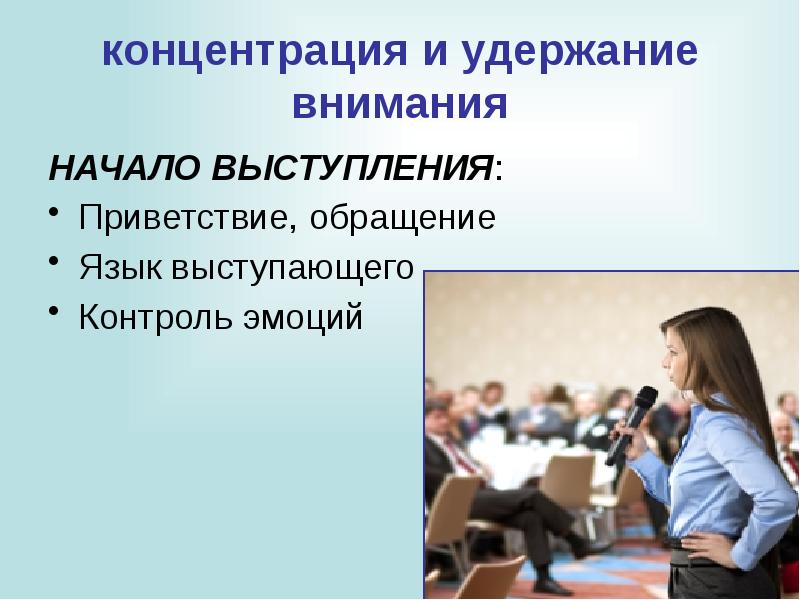 концентрация и удержание внимания

НАЧАЛО ВЫСТУПЛЕНИЯ:

• Приветствие, обращение
• Язык выступающего
• Контроль эмоций